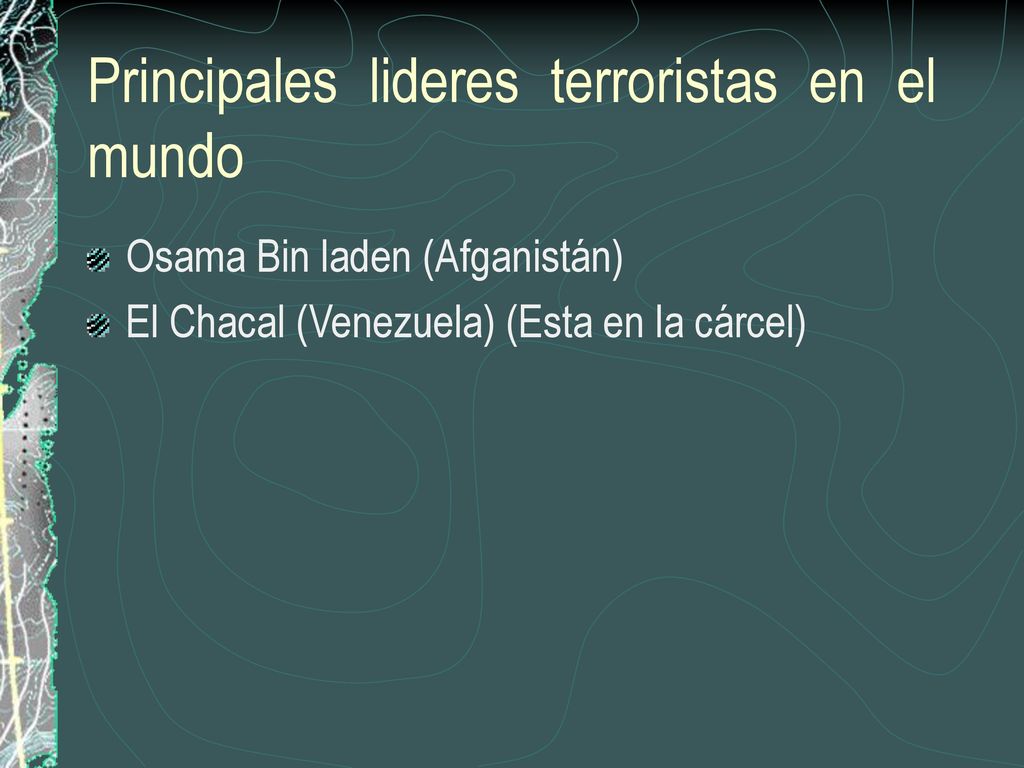 Principales lideres terroristas en el mundo

Osama Bin laden (Afganistán)
El Chacal (Venezuela) (Esta en la cárcel)